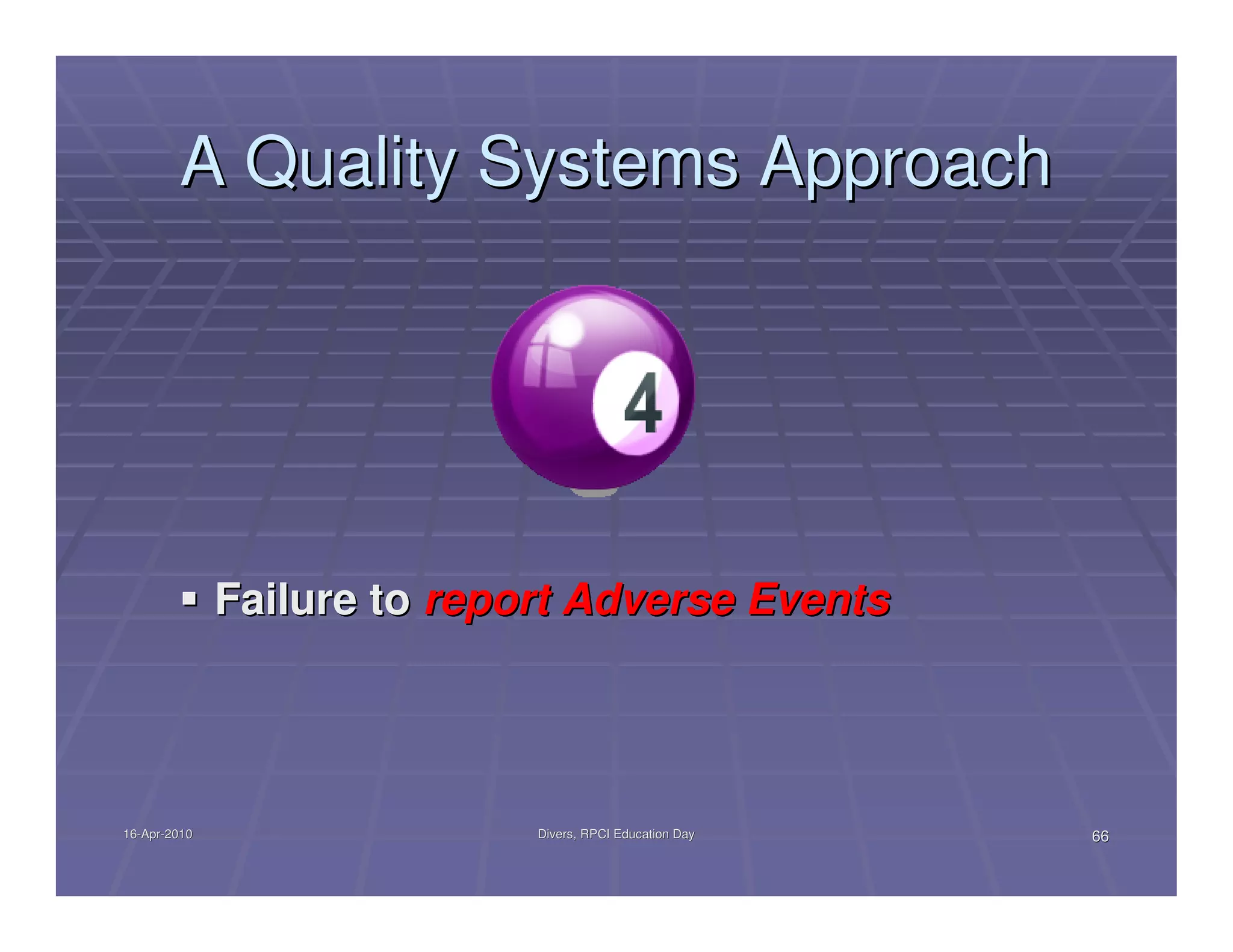 A Quality Systems Approach

4

▪ Failure to report Adverse Events

16-Apr-2010

Divers, RPCI Education Day

66